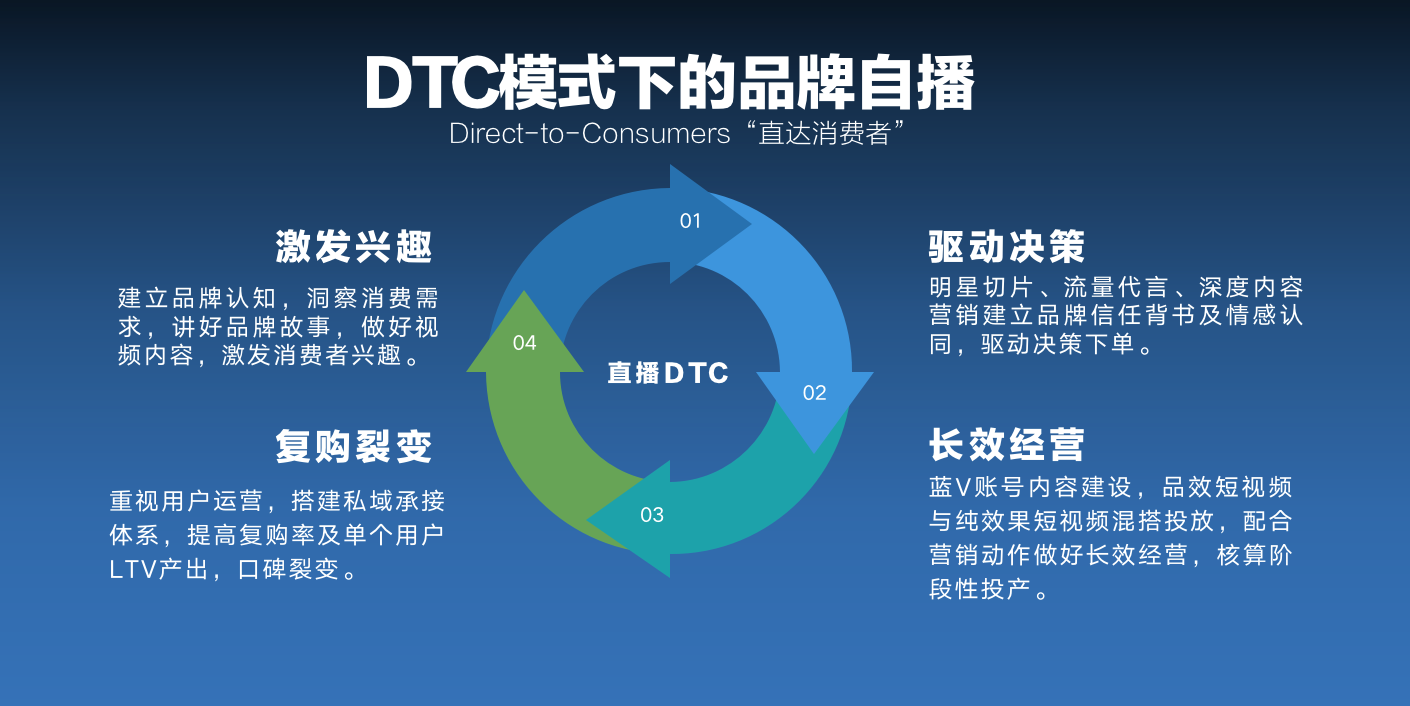 DTC模式下的品牌自播
Direct-to-Consumers“直达消费者”

激发兴趣
建立品牌认知，洞察消费需求，讲好品牌故事，做好视频内容，激发消费者兴趣。

复购裂变
重视用户运营，搭建私域承接体系，提高复购率及单个用户LTV产出，口碑裂变。

01
02
03
04
直播DTC

驱动决策
明星切片、流量代言、深度内容营销建立品牌信任背书及情感认同，驱动决策下单。

长效经营
蓝V账号内容建设，品效短视频与纯效果短视频混搭投放，配合营销动作做好长效经营，核算阶段性投产。